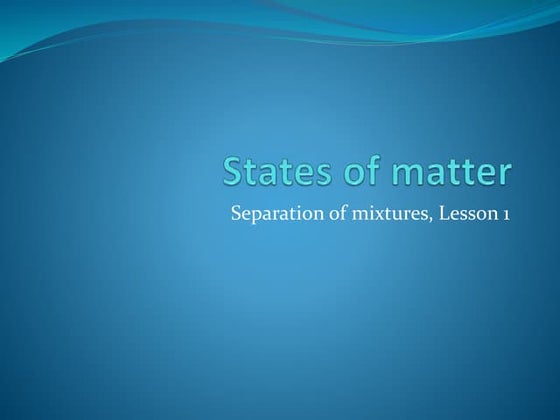 States of matter

Separation of mixtures, Lesson 1